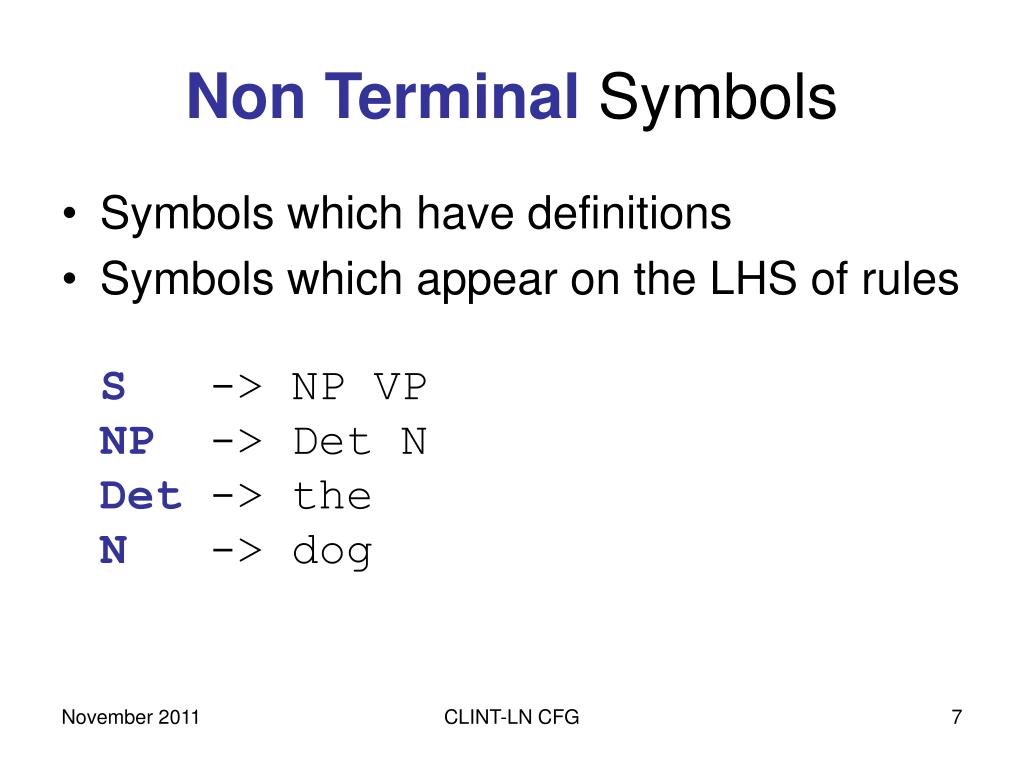 Non Terminal Symbols

• Symbols which have definitions
• Symbols which appear on the LHS of rules

S -> NP VP
NP -> Det N
Det -> the
N -> dog

November 2011

CLINT-LN CFG

7